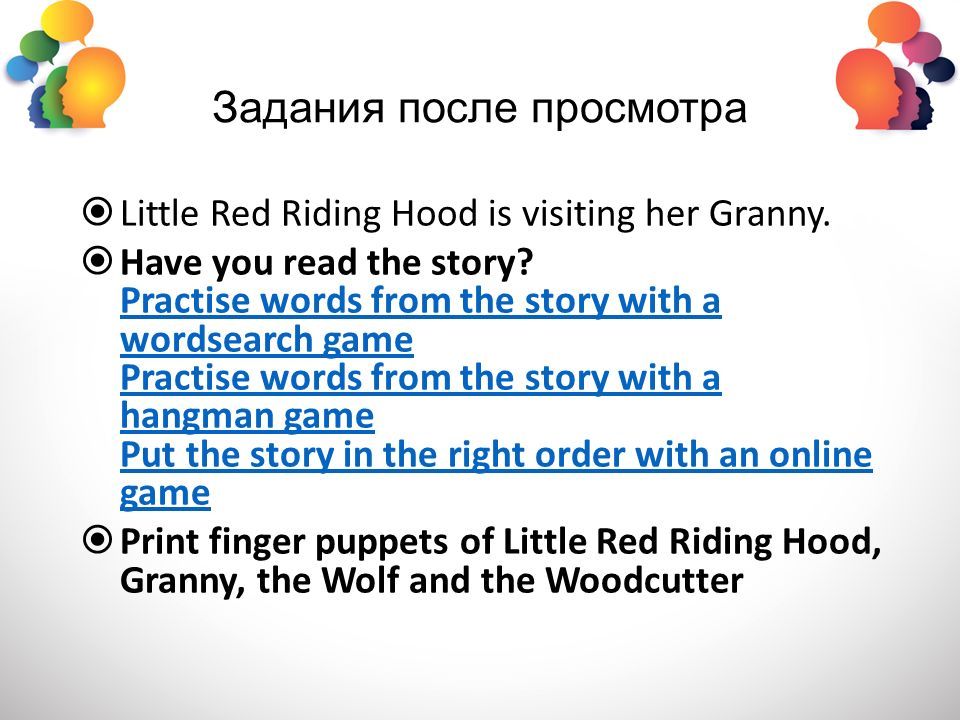 Задания после просмотра

Little Red Riding Hood is visiting her Granny.

Have you read the story?
Practise words from the story with a wordsearch game
Practise words from the story with a hangman game
Put the story in the right order with an online game

Print finger puppets of Little Red Riding Hood, Granny, the Wolf and the Woodcutter